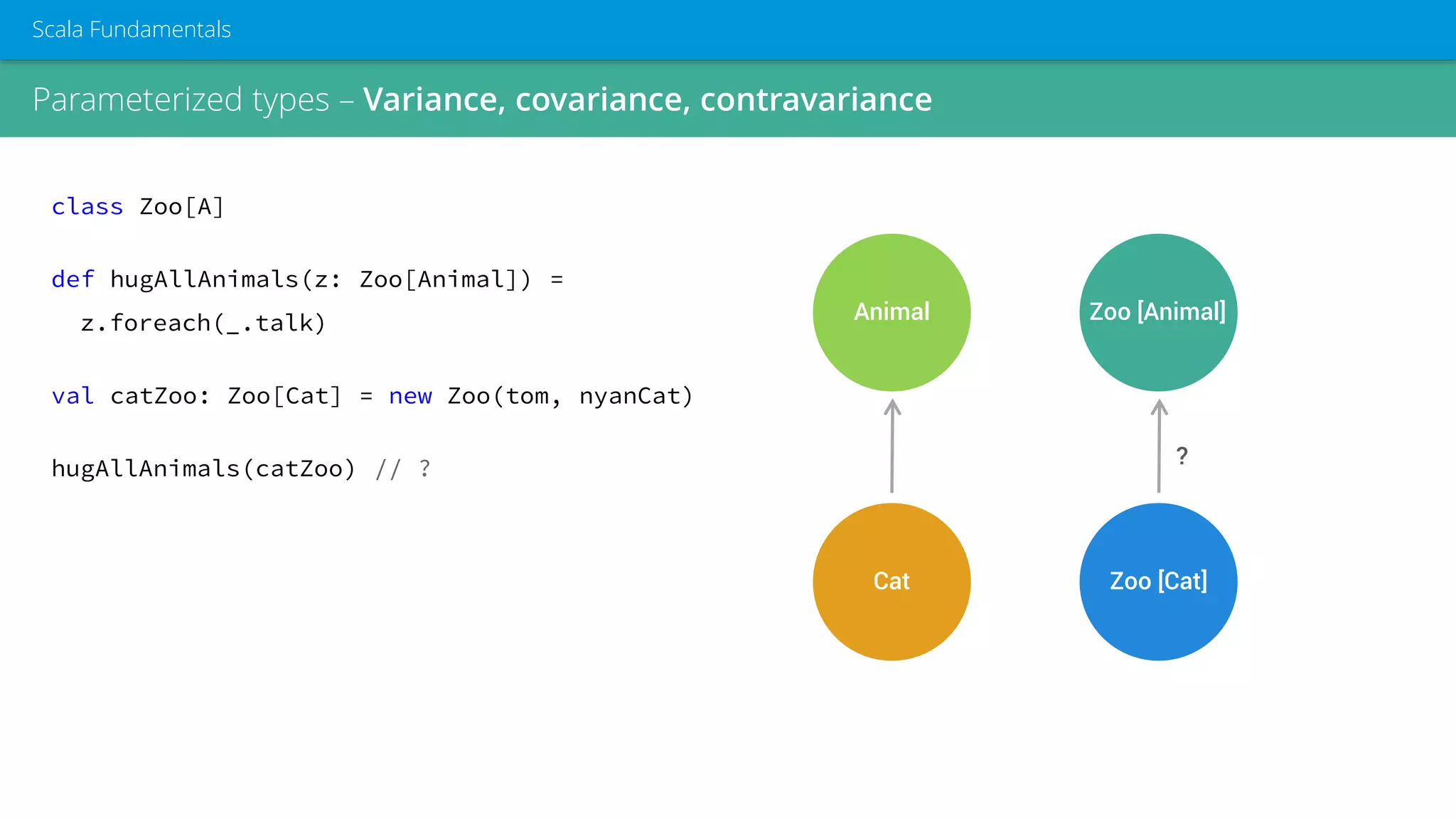 Scala Fundamentals

Parameterized types – Variance, covariance, contravariance

class Zoo[A]

def hugAllAnimals(z: Zoo[Animal]) =
  z.foreach(_.talk)

val catZoo: Zoo[Cat] = new Zoo(tom, nyanCat)

hugAllAnimals(catZoo) // ?

Animal

Zoo [Animal]

?

Cat

Zoo [Cat]